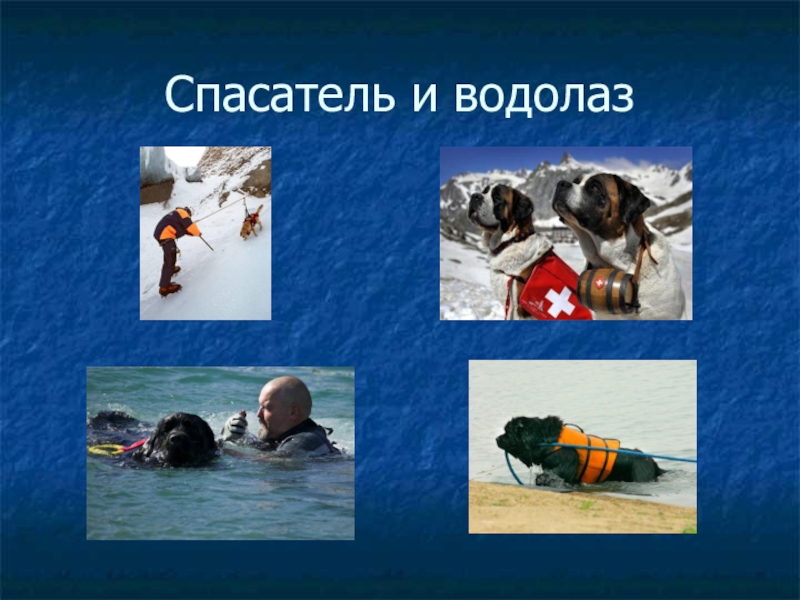 Спасатель и водолаз